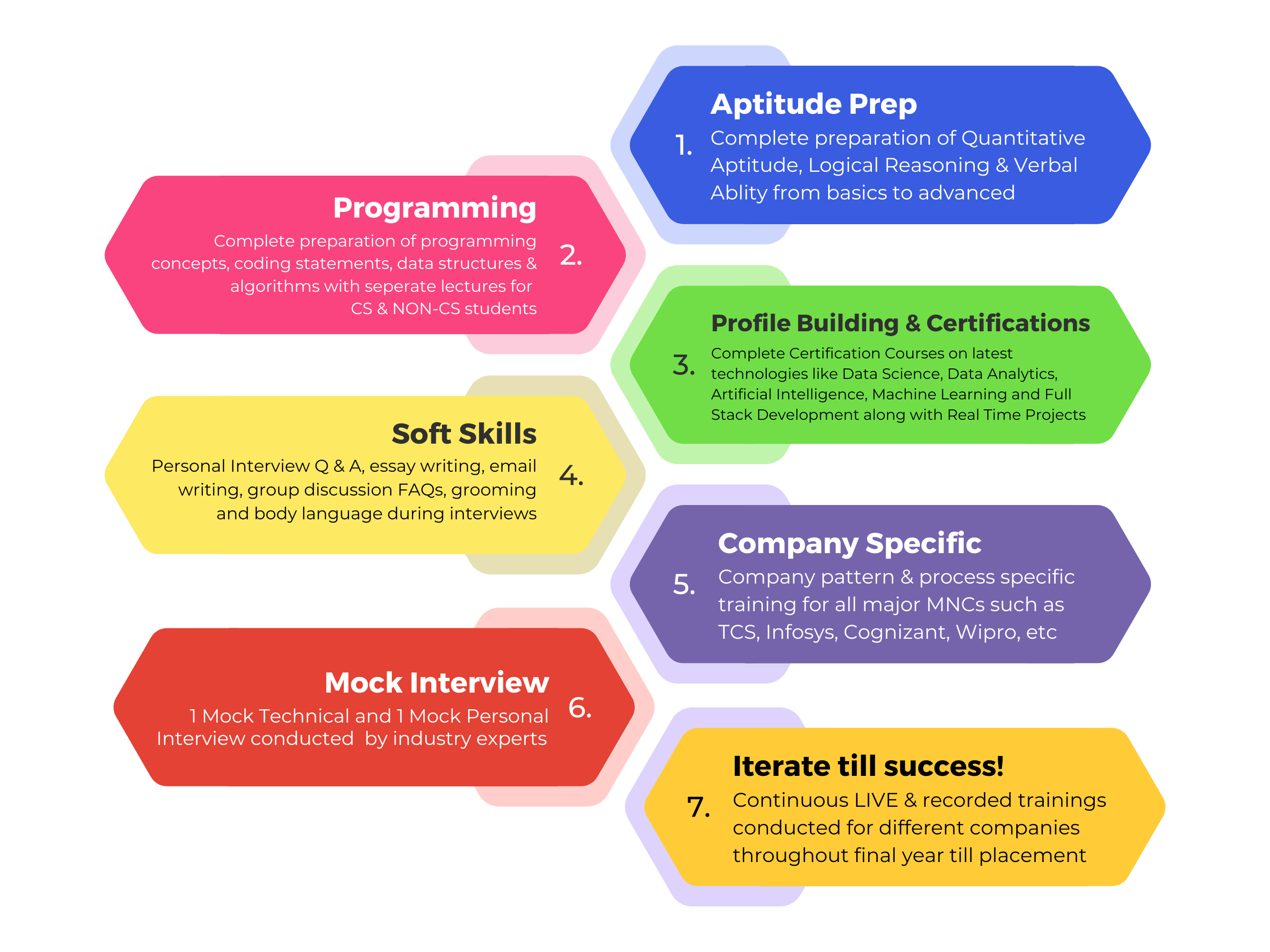 1.
Aptitude Prep
Complete preparation of Quantitative Aptitude, Logical Reasoning & Verbal Ablity from basics to advanced

2.
Programming
Complete preparation of programming concepts, coding statements, data structures & algorithms with seperate lectures for CS & NON-CS students

3.
Profile Building & Certifications
Complete Certification Courses on latest technologies like Data Science, Data Analytics, Artificial Intelligence, Machine Learning and Full Stack Development along with Real Time Projects

4.
Soft Skills
Personal Interview Q & A, essay writing, email writing, group discussion FAQs, grooming and body language during interviews

5.
Company Specific
Company pattern & process specific training for all major MNCs such as TCS, Infosys, Cognizant, Wipro, etc

6.
Mock Interview
1 Mock Technical and 1 Mock Personal Interview conducted by industry experts

7.
Iterate till success!
Continuous LIVE & recorded trainings conducted for different companies throughout final year till placement